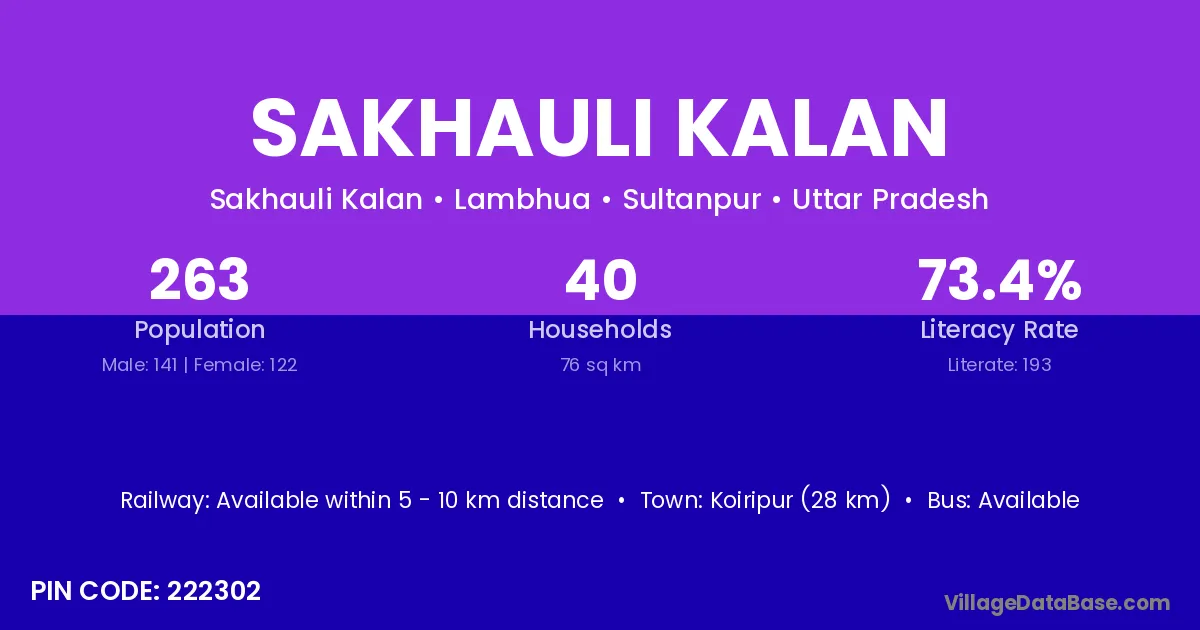 SAKHAULI KALAN

Sakhauli Kalan • Lambhua • Sultanpur • Uttar Pradesh

263
Population
Male: 141 | Female: 122

40
Households
76 sq km

73.4%
Literacy Rate
Literate: 193

Railway: Available within 5 - 10 km distance • Town: Koiripur (28 km) • Bus: Available

PIN CODE: 222302

VillageDataBase.com